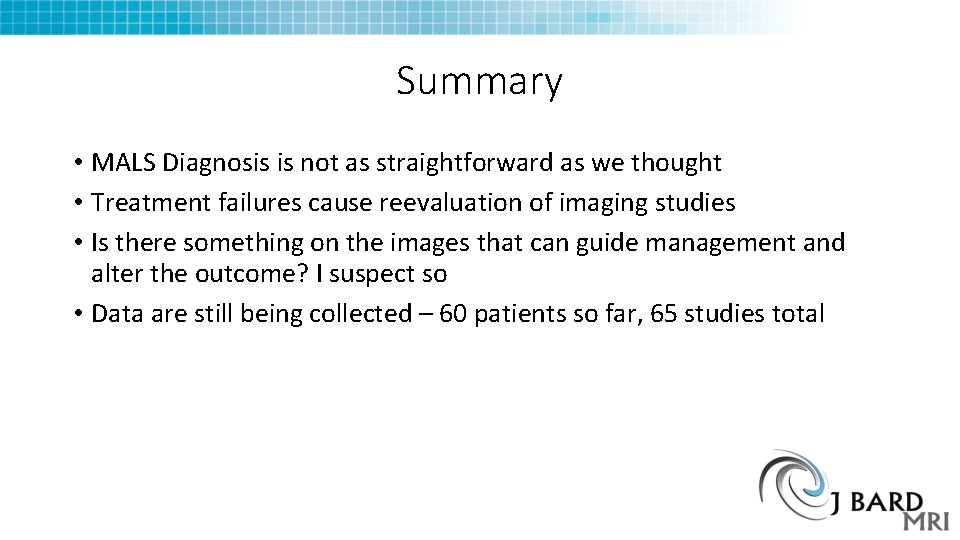 Summary

• MALS Diagnosis is not as straightforward as we thought
• Treatment failures cause reevaluation of imaging studies
• Is there something on the images that can guide management and alter the outcome? I suspect so
• Data are still being collected – 60 patients so far, 65 studies total

J BARD MRI